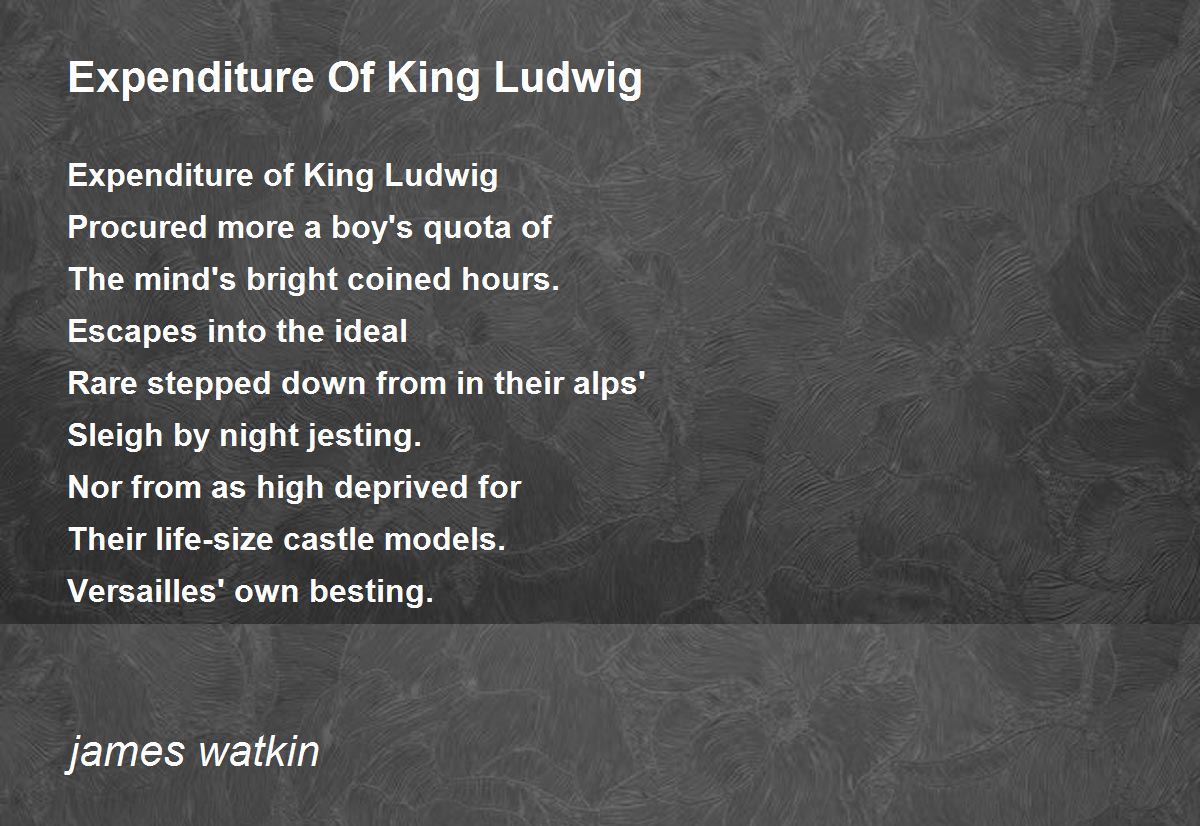 Expenditure Of King Ludwig

Expenditure of King Ludwig
Procured more a boy's quota of
The mind's bright coined hours.
Escapes into the ideal
Rare stepped down from in their alps'
Sleigh by night jesting.
Nor from as high deprived for
Their life-size castle models.
Versailles' own besting.

james watkin